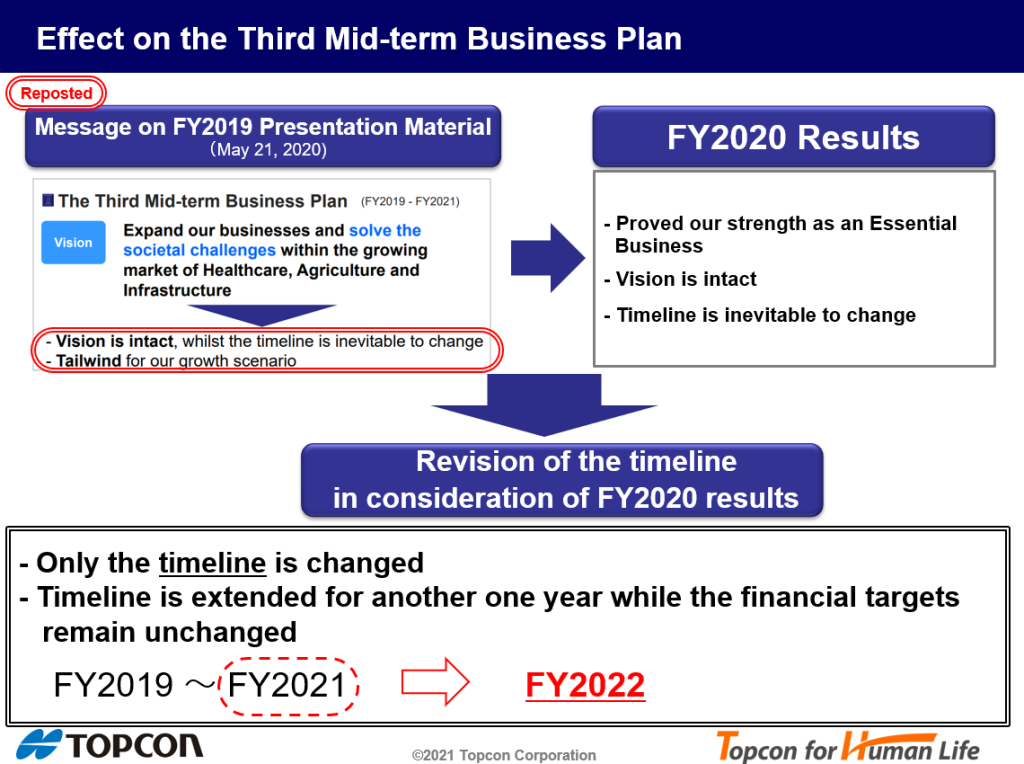 Effect on the Third Mid-term Business Plan

Reposted

Message on FY2019 Presentation Material
(May 21, 2020)

The Third Mid-term Business Plan (FY2019 - FY2021)

Vision

Expand our businesses and solve the societal challenges within the growing market of Healthcare, Agriculture and Infrastructure

- Vision is intact, whilst the timeline is inevitable to change
- Tailwind for our growth scenario

FY2020 Results

- Proved our strength as an Essential Business
- Vision is intact
- Timeline is inevitable to change

Revision of the timeline in consideration of FY2020 results

- Only the timeline is changed
- Timeline is extended for another one year while the financial targets remain unchanged

FY2019 ～ FY2021

FY2022

TOPCON

©2021 Topcon Corporation

Topcon for Human Life